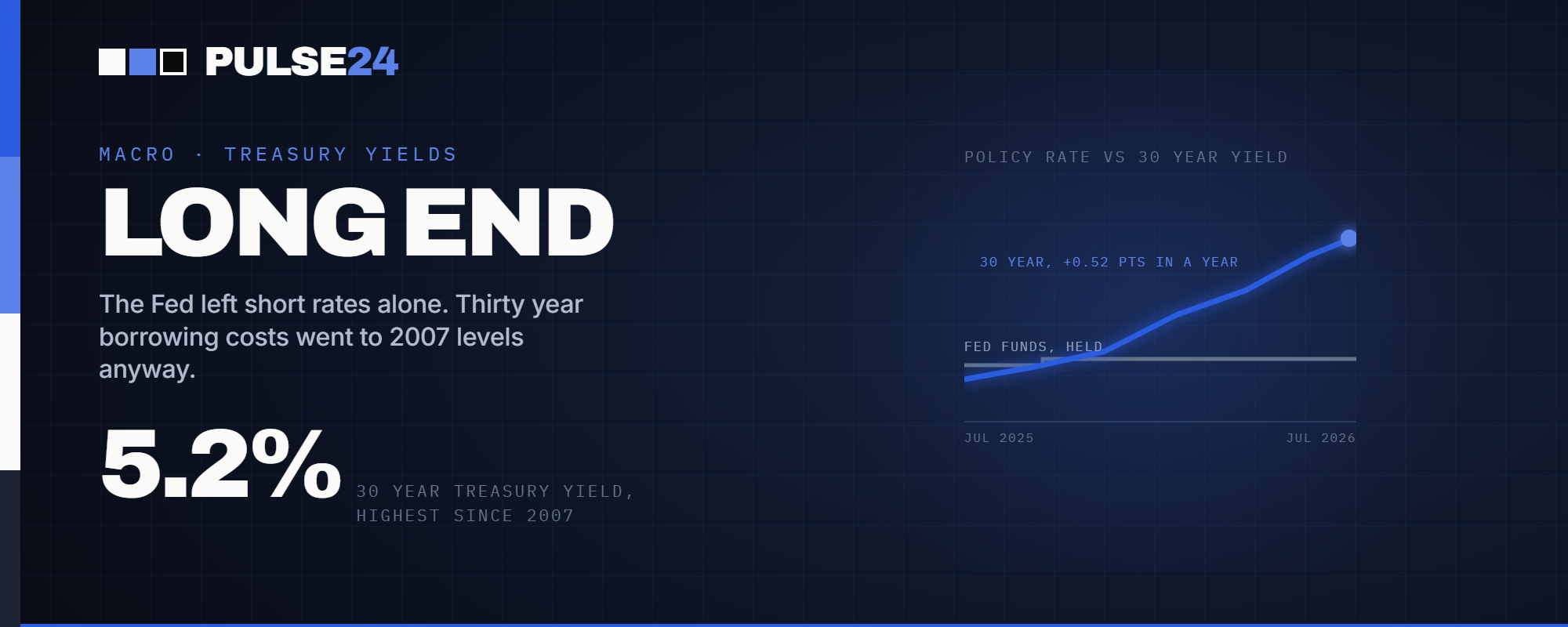 PULSE24

MACRO · TREASURY YIELDS

LONG END

The Fed left short rates alone. Thirty year borrowing costs went to 2007 levels anyway.

5.2%

30 YEAR TREASURY YIELD, HIGHEST SINCE 2007

POLICY RATE VS 30 YEAR YIELD

30 YEAR, +0.52 PTS IN A YEAR

FED FUNDS, HELD

JUL 2025

JUL 2026